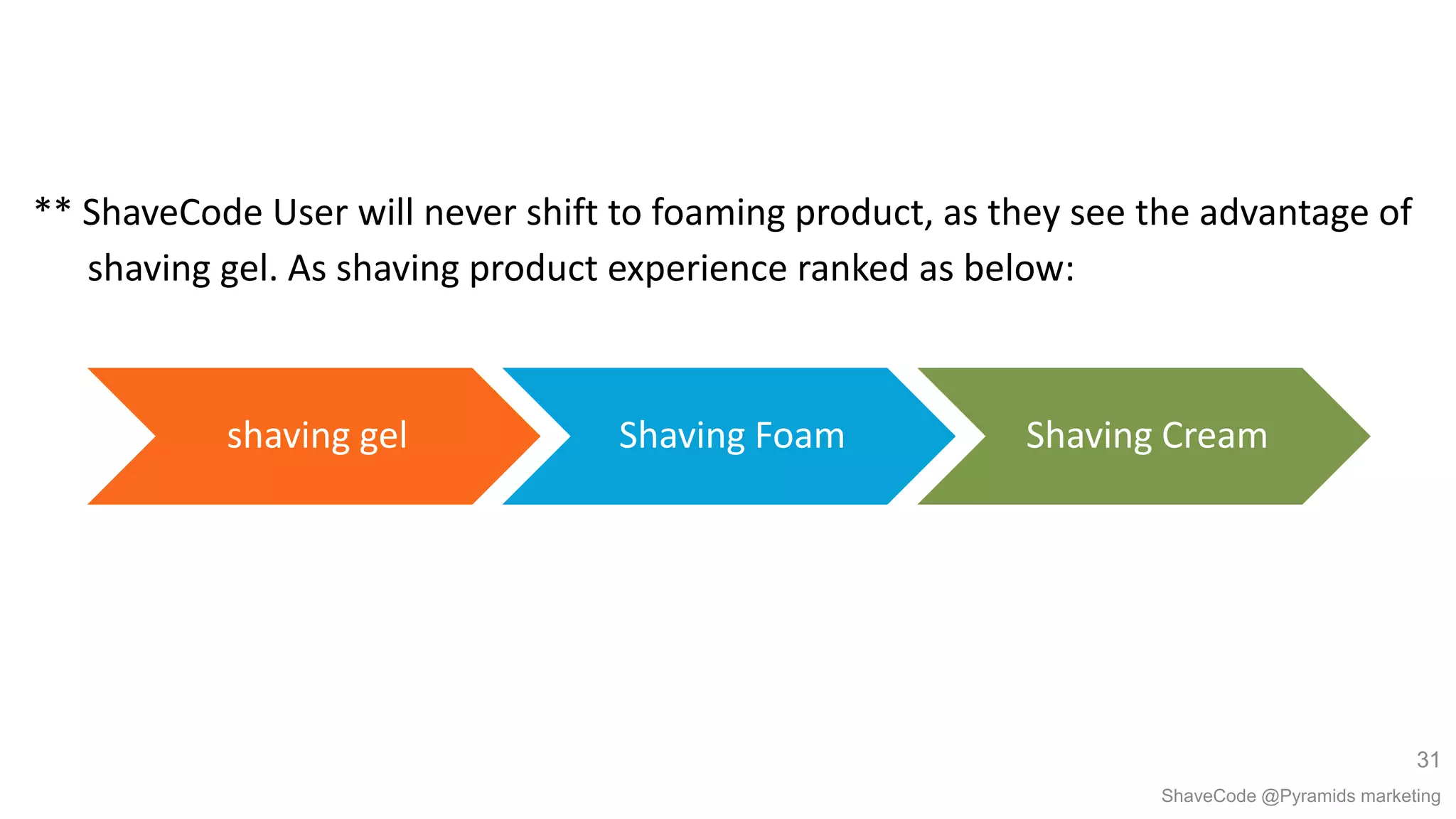 ** ShaveCode User will never shift to foaming product, as they see the advantage of shaving gel. As shaving product experience ranked as below:

shaving gel

Shaving Foam

Shaving Cream

31

ShaveCode @Pyramids marketing